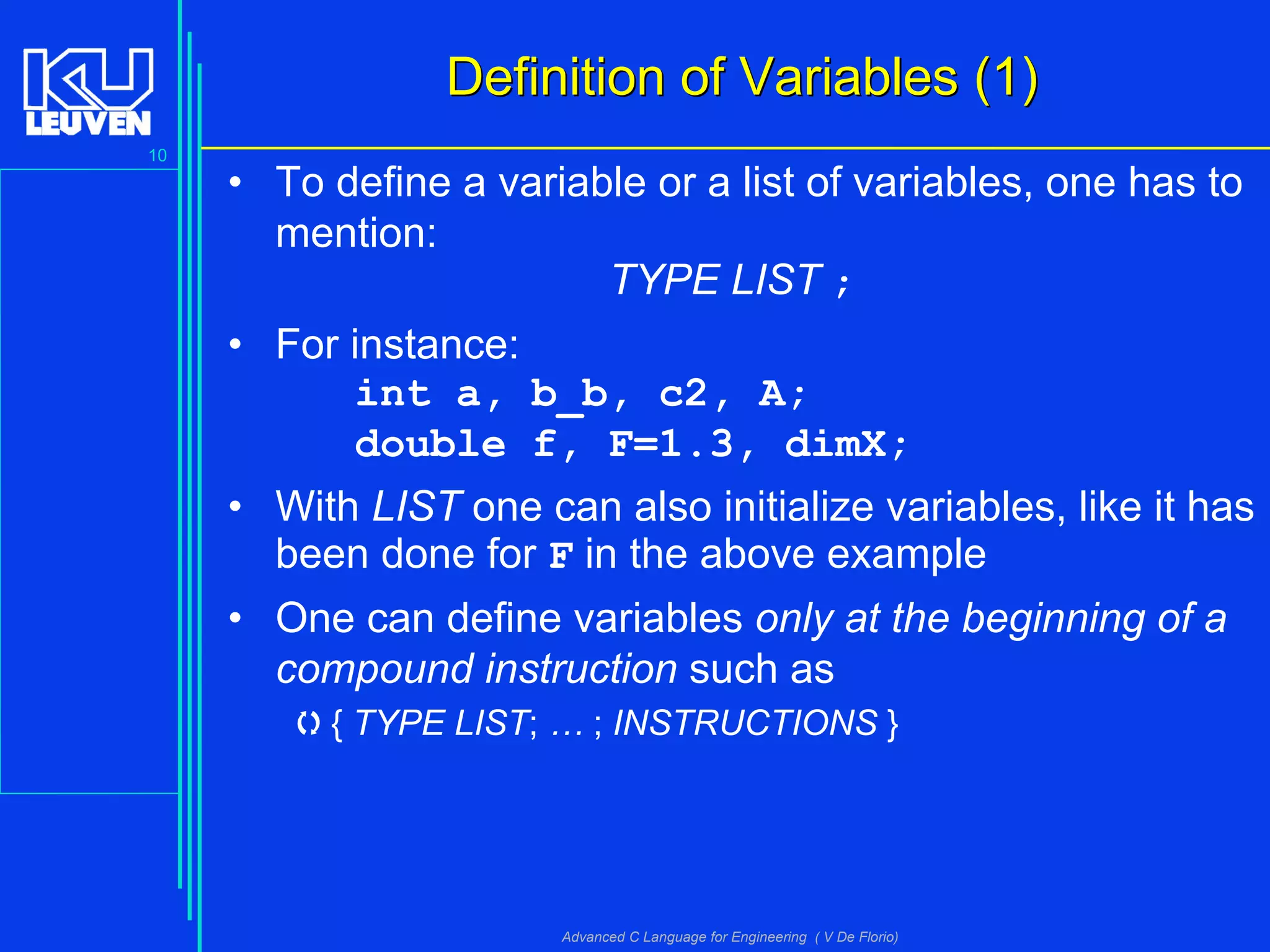 KU LEUVEN

10

Definition of Variables (1)

• To define a variable or a list of variables, one has to mention:

TYPE LIST ;

• For instance:

int a, b_b, c2, A;
double f, F=1.3, dimX;

• With LIST one can also initialize variables, like it has been done for F in the above example

• One can define variables only at the beginning of a compound instruction such as

{ TYPE LIST; … ; INSTRUCTIONS }

Advanced C Language for Engineering ( V De Florio)